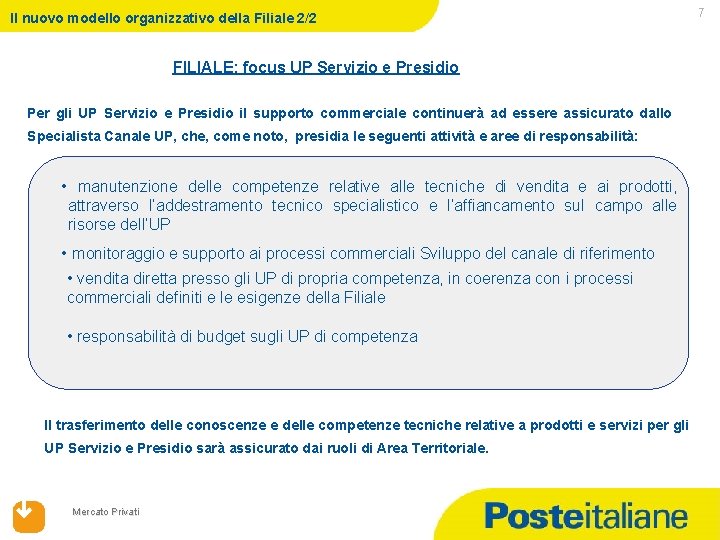 Il nuovo modello organizzativo della Filiale 2/2

7

FILIALE: focus UP Servizio e Presidio

Per gli UP Servizio e Presidio il supporto commerciale continuerà ad essere assicurato dallo Specialista Canale UP, che, come noto, presidia le seguenti attività e aree di responsabilità:

• manutenzione delle competenze relative alle tecniche di vendita e ai prodotti, attraverso l'addestramento tecnico specialistico e l'affiancamento sul campo alle risorse dell'UP

• monitoraggio e supporto ai processi commerciali Sviluppo del canale di riferimento

• vendita diretta presso gli UP di propria competenza, in coerenza con i processi commerciali definiti e le esigenze della Filiale

• responsabilità di budget sugli UP di competenza

Il trasferimento delle conoscenze e delle competenze tecniche relative a prodotti e servizi per gli UP Servizio e Presidio sarà assicurato dai ruoli di Area Territoriale.

Mercato Privati

Posteitaliane